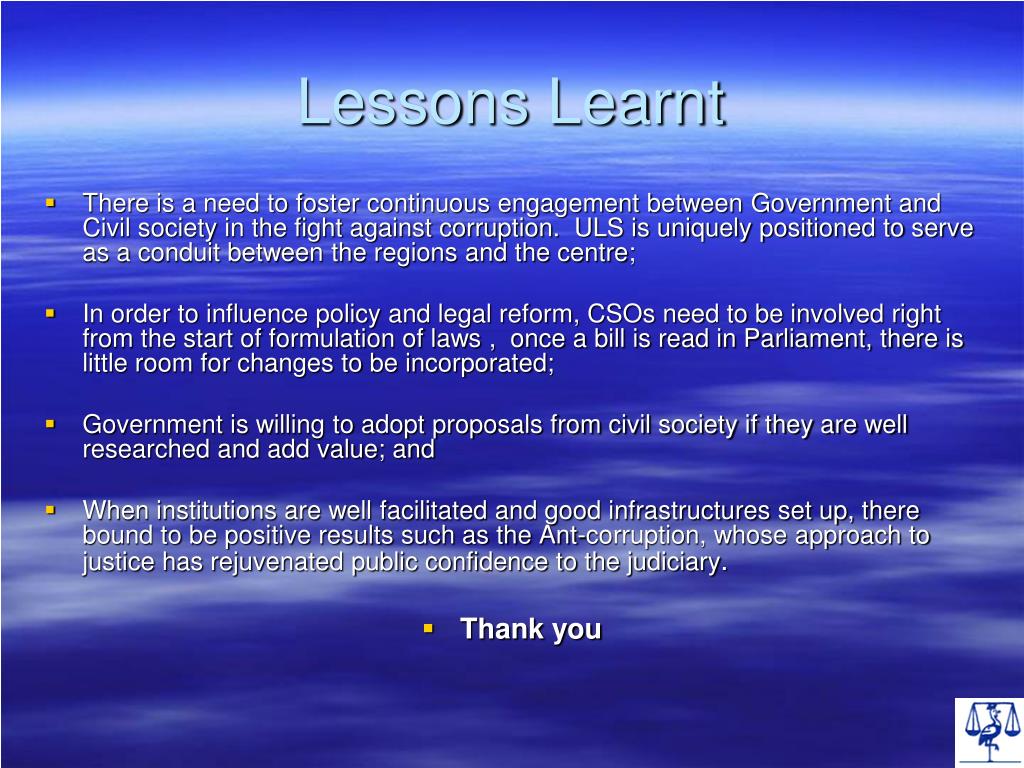 Lessons Learnt

▪ There is a need to foster continuous engagement between Government and Civil society in the fight against corruption. ULS is uniquely positioned to serve as a conduit between the regions and the centre;

▪ In order to influence policy and legal reform, CSOs need to be involved right from the start of formulation of laws , once a bill is read in Parliament, there is little room for changes to be incorporated;

▪ Government is willing to adopt proposals from civil society if they are well researched and add value; and

▪ When institutions are well facilitated and good infrastructures set up, there bound to be positive results such as the Ant-corruption, whose approach to justice has rejuvenated public confidence to the judiciary.

▪ Thank you